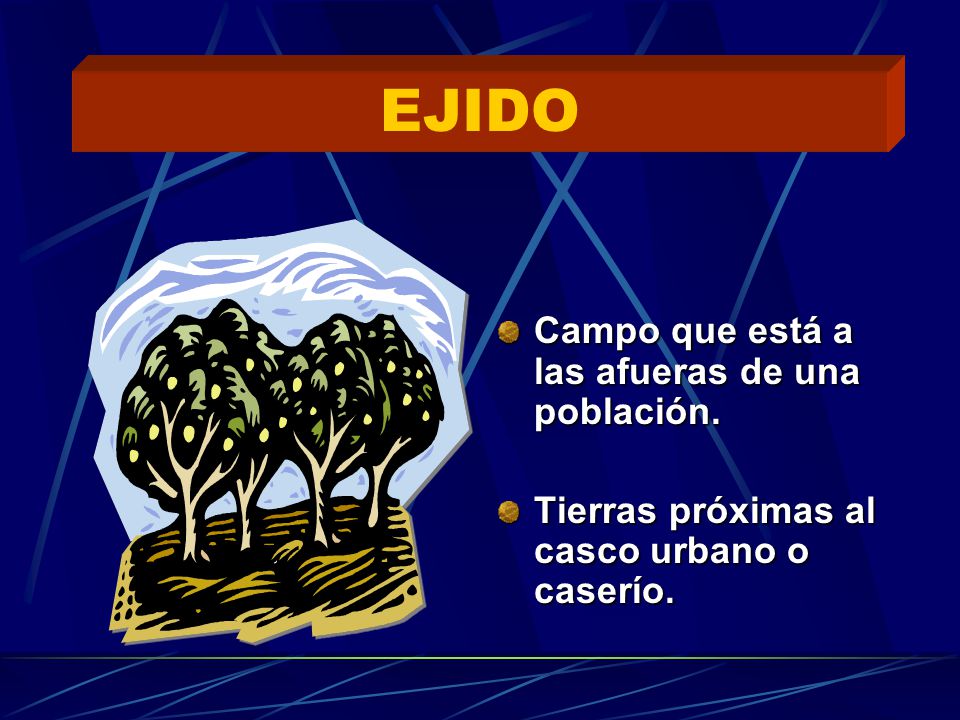 EJIDO

Campo que está a las afueras de una población.

Tierras próximas al casco urbano o caserío.